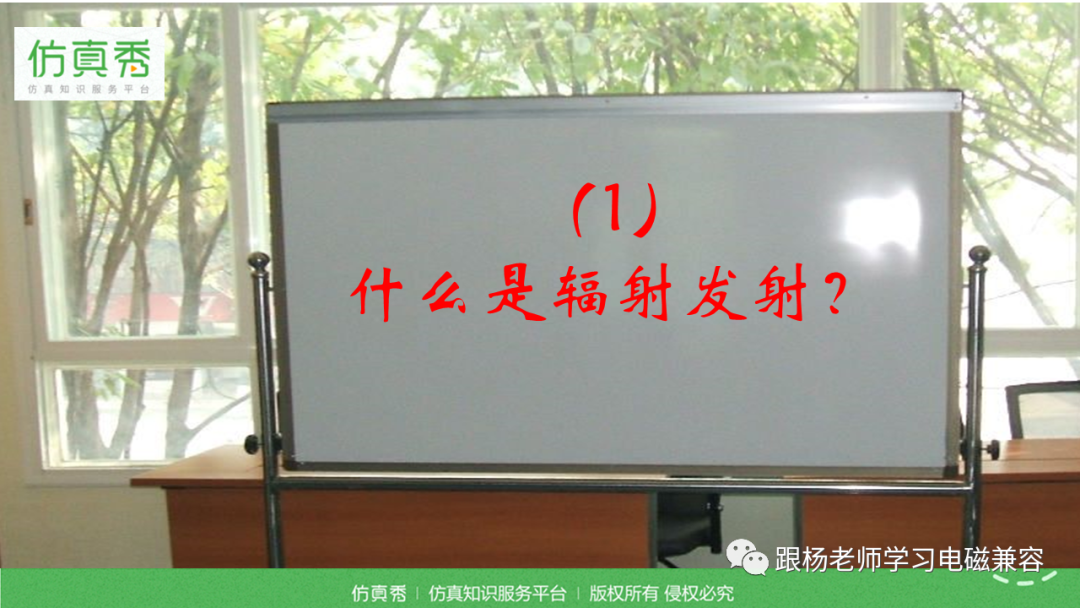 仿真秀
仿真知识服务平台

(1)
什么是辐射发射？

跟杨老师学习电磁兼容

仿真秀 | 仿真知识服务平台 | 版权所有 侵权必究